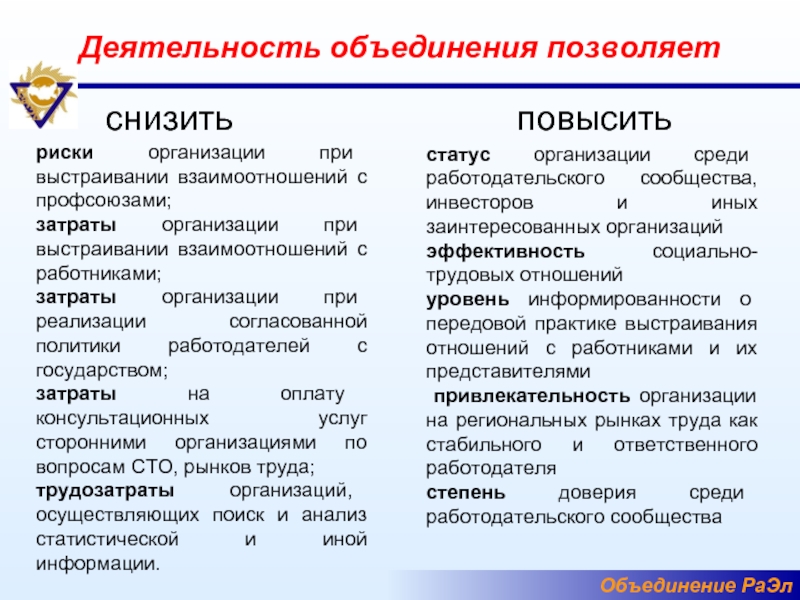 Деятельность объединения позволяет

СНИЗИТЬ

риски организации при выстраивании взаимоотношений с профсоюзами;

затраты организации при выстраивании взаимоотношений с работниками;

затраты организации при реализации согласованной политики работодателей с государством;

затраты на оплату консультационных услуг сторонними организациями по вопросам СТО, рынков труда;

трудозатраты организаций, осуществляющих поиск и анализ статистической и иной информации.

ПОВЫСИТЬ

статус организации среди работодательского сообщества, инвесторов и иных заинтересованных организаций

эффективность социально-трудовых отношений

уровень информированности о передовой практике выстраивания отношений с работниками и их представителями

привлекательность организации на региональных рынках труда как стабильного и ответственного работодателя

степень доверия среди работодательского сообщества

Объединение РаЭл